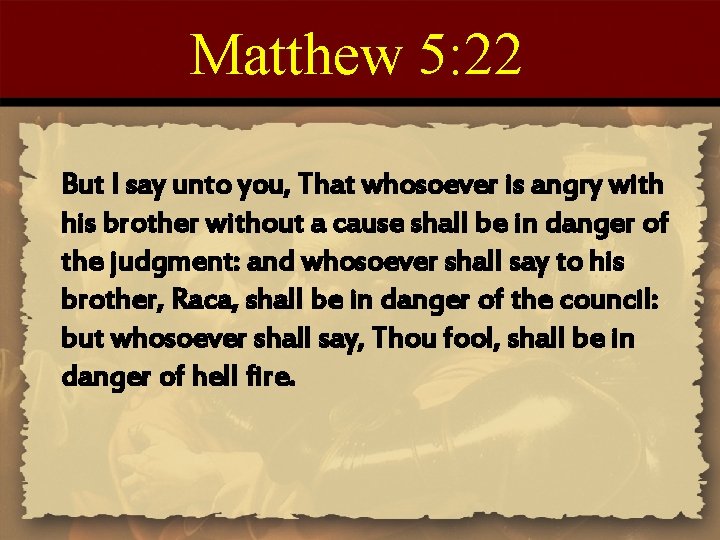 Matthew 5:22

But I say unto you, That whosoever is angry with his brother without a cause shall be in danger of the judgment: and whosoever shall say to his brother, Raca, shall be in danger of the council: but whosoever shall say, Thou fool, shall be in danger of hell fire.